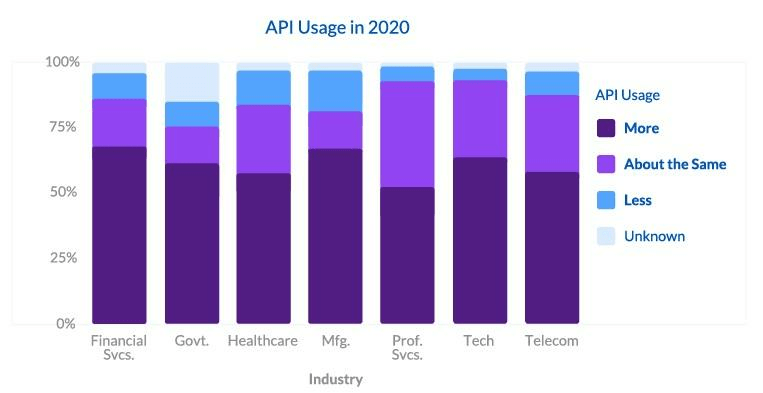 API Usage in 2020

100%
75%
50%
25%
0%

Financial Svcs.
Govt.
Healthcare
Mfg.
Prof. Svcs.
Tech
Telecom

Industry

API Usage
More
About the Same
Less
Unknown